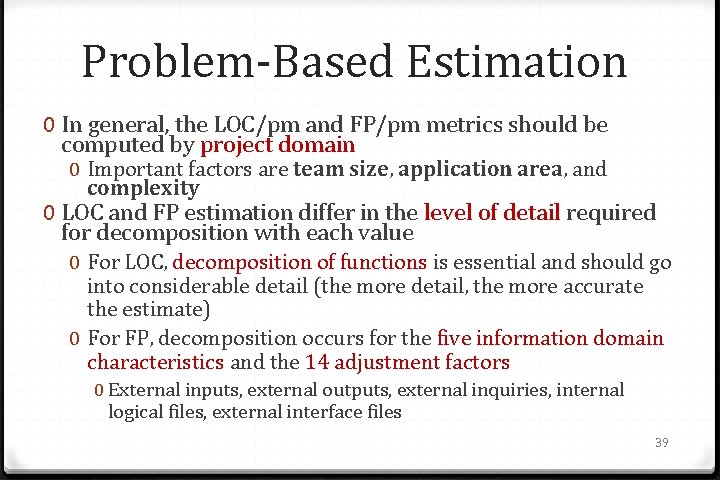 Problem-Based Estimation

0 In general, the LOC/pm and FP/pm metrics should be computed by project domain

0 Important factors are team size, application area, and complexity

0 LOC and FP estimation differ in the level of detail required for decomposition with each value

0 For LOC, decomposition of functions is essential and should go into considerable detail (the more detail, the more accurate the estimate)

0 For FP, decomposition occurs for the five information domain characteristics and the 14 adjustment factors

0 External inputs, external outputs, external inquiries, internal logical files, external interface files

39